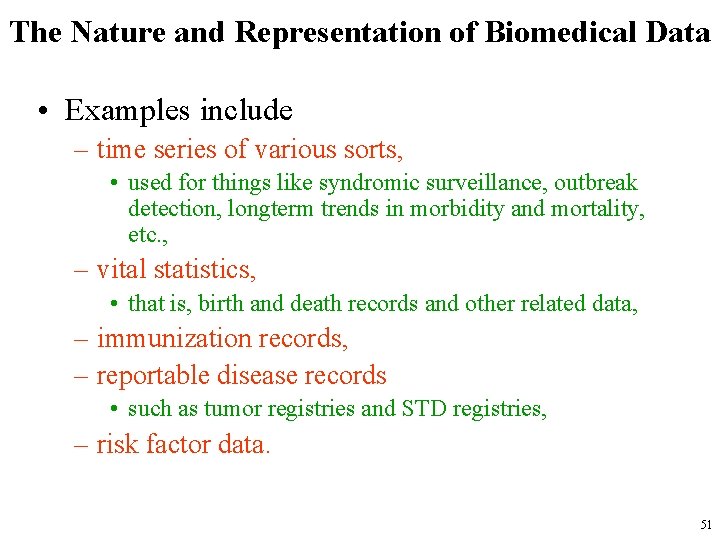 The Nature and Representation of Biomedical Data

• Examples include
– time series of various sorts,
• used for things like syndromic surveillance, outbreak detection, longterm trends in morbidity and mortality, etc.,
– vital statistics,
• that is, birth and death records and other related data,
– immunization records,
– reportable disease records
• such as tumor registries and STD registries,
– risk factor data.

51